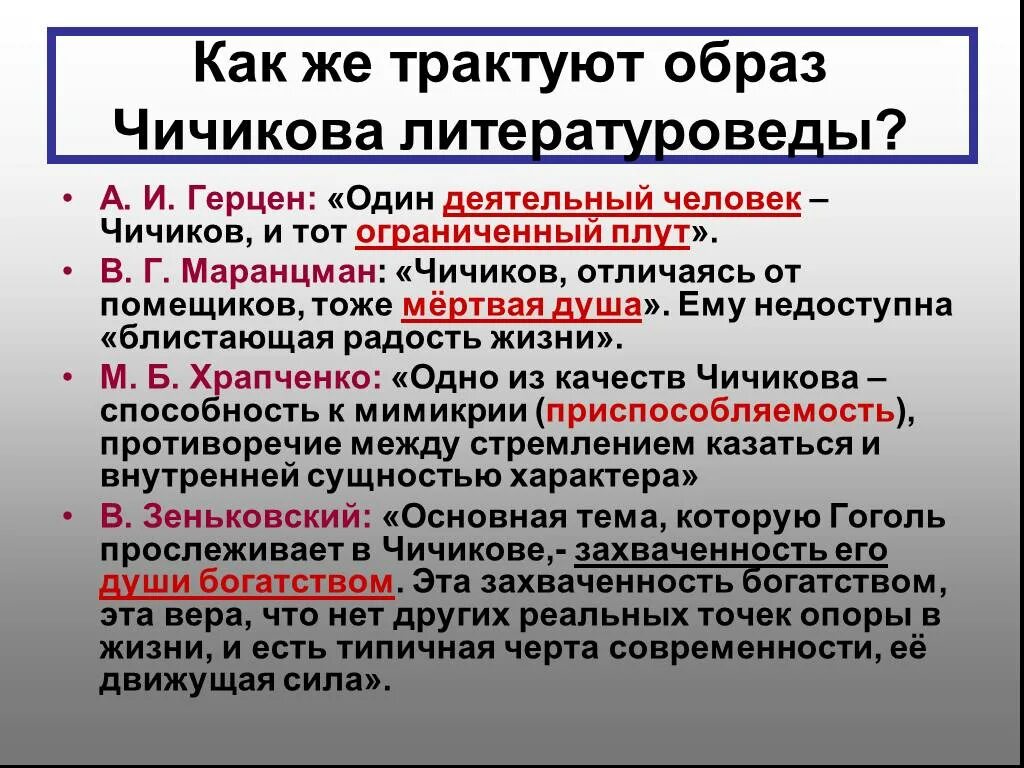 Как же трактуют образ Чичикова литературоведы?

• А. И. Герцен: «Один деятельный человек – Чичиков, и тот ограниченный плут».
• В. Г. Маранцман: «Чичиков, отличаясь от помещиков, тоже мёртвая душа». Ему недоступна «блистающая радость жизни».
• М. Б. Храпченко: «Одно из качеств Чичикова – способность к мимикрии (приспособляемость), противоречие между стремлением казаться и внутренней сущностью характера»
• В. Зеньковский: «Основная тема, которую Гоголь прослеживает в Чичикове,- захваченность его души богатством. Эта захваченность богатством, эта вера, что нет других реальных точек опоры в жизни, и есть типичная черта современности, её движущая сила».